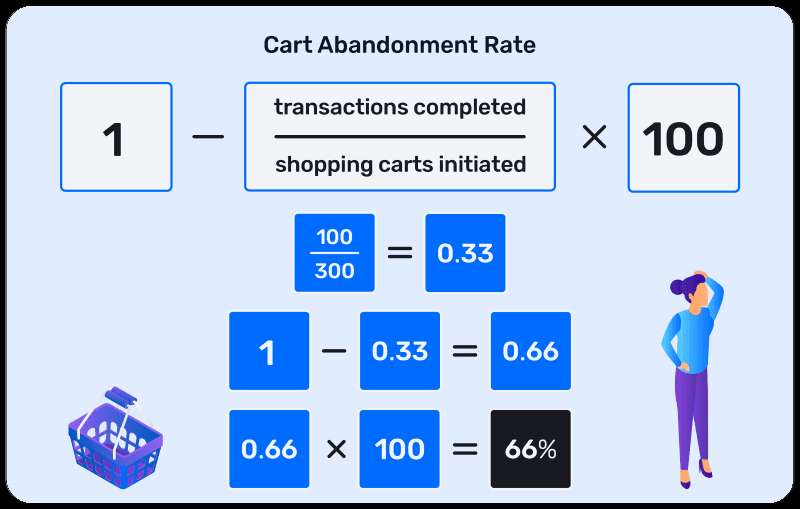 Cart Abandonment Rate

$1 - \frac{\text{transactions completed}}{\text{shopping carts initiated}} \times 100$

$\frac{100}{300} = 0.33$

$1 - 0.33 = 0.66$

$0.66 \times 100 = 66\%$